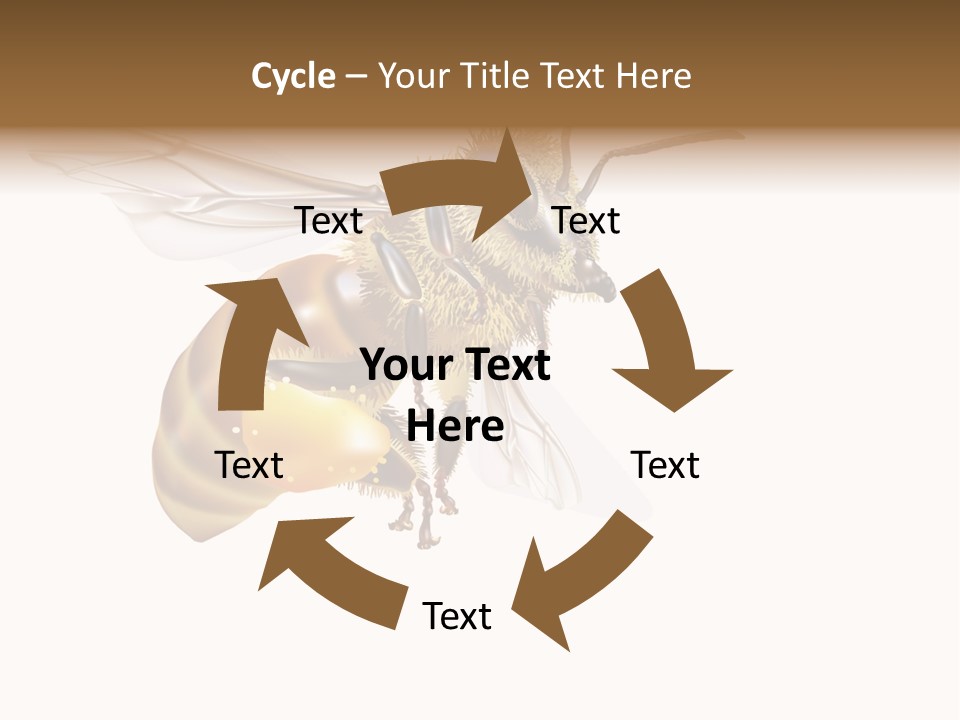 Cycle – Your Title Text Here

Text

Text

Your Text Here

Text

Text

Text